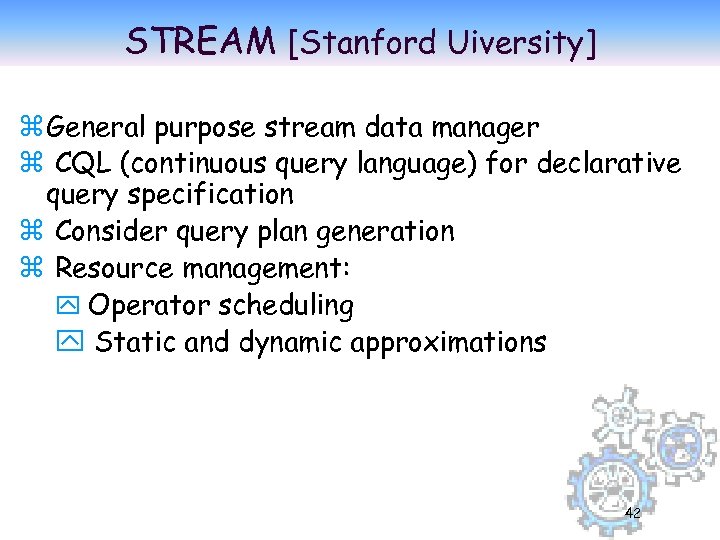 STREAM [Stanford Uiversity]

⌘General purpose stream data manager
⌘ CQL (continuous query language) for declarative query specification
⌘ Consider query plan generation
⌘ Resource management:
 Operator scheduling
 Static and dynamic approximations

42